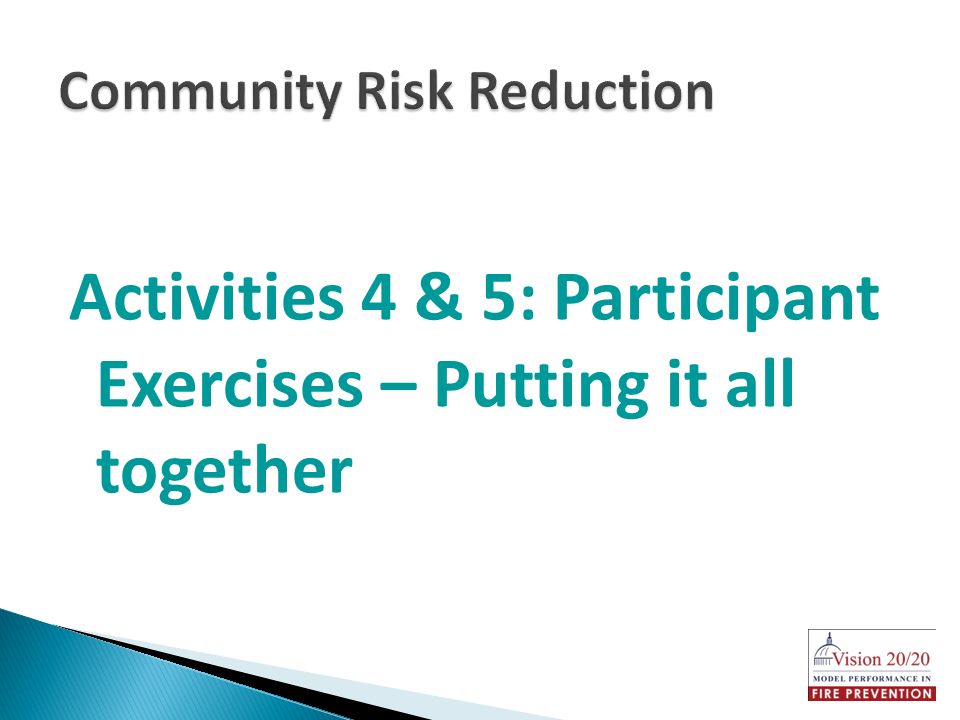 Community Risk Reduction

Activities 4 & 5: Participant Exercises – Putting it all together

Vision 20/20
MODEL PERFORMANCE IN
FIRE PREVENTION